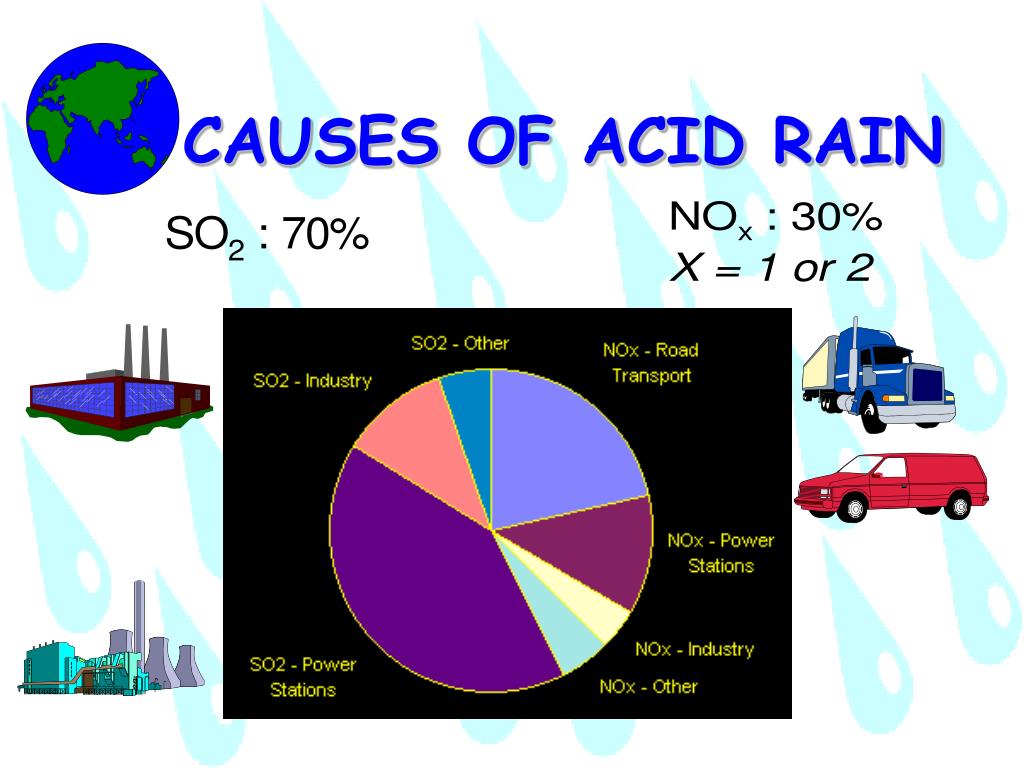 CAUSES OF ACID RAIN

$SO_2$ : 70%

$NO_x$ : 30%
X = 1 or 2

SO2 - Other
SO2 - Industry
NOx - Road Transport
NOx - Power Stations
NOx - Industry
NOx - Other
SO2 - Power Stations